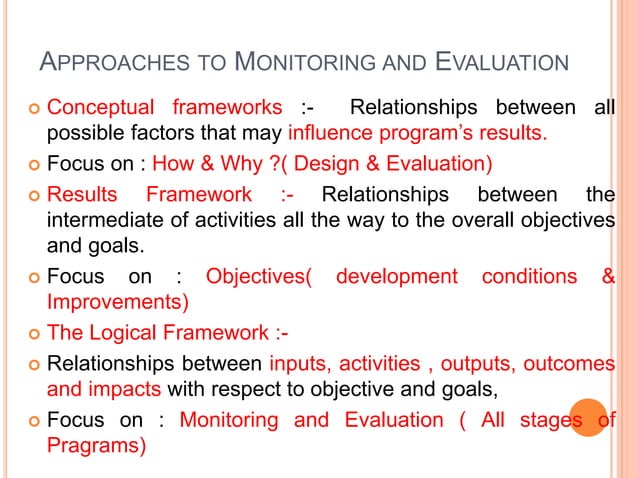 APPROACHES TO MONITORING AND EVALUATION

Conceptual frameworks :- Relationships between all possible factors that may influence program's results.

Focus on : How & Why ?( Design & Evaluation)

Results Framework :- Relationships between the intermediate of activities all the way to the overall objectives and goals.

Focus on : Objectives( development conditions & Improvements)

The Logical Framework :-

Relationships between inputs, activities , outputs, outcomes and impacts with respect to objective and goals,

Focus on : Monitoring and Evaluation ( All stages of Pragrams)